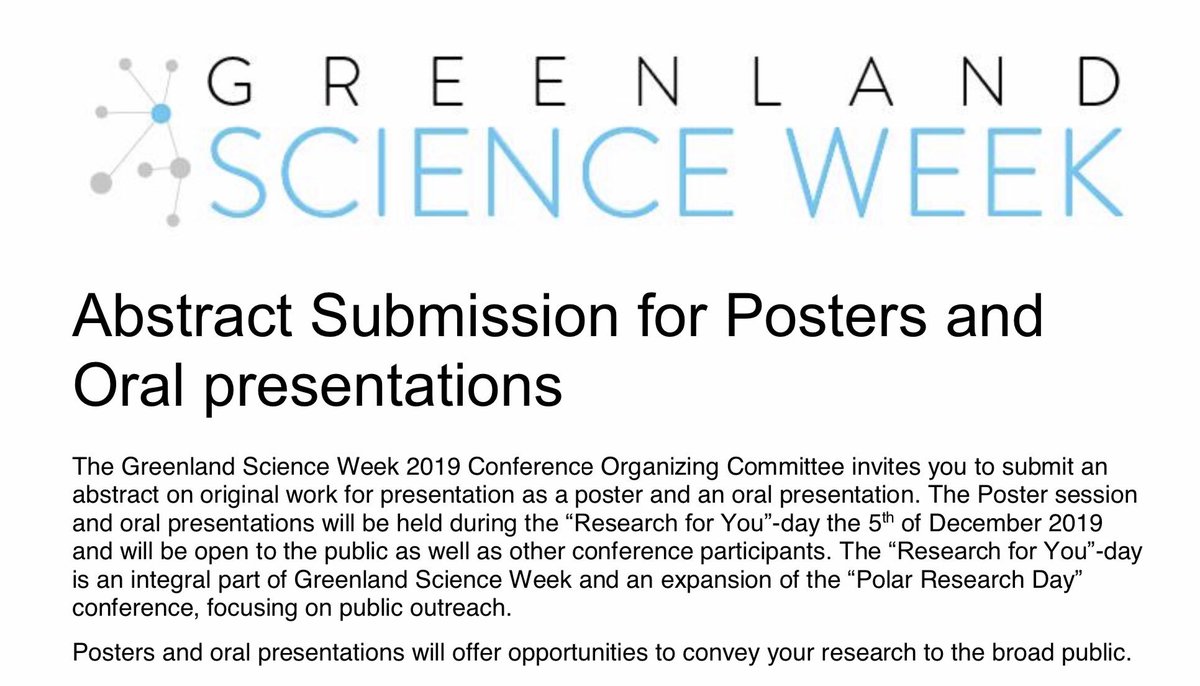 GREENLAND
SCIENCE WEEK

Abstract Submission for Posters and Oral presentations

The Greenland Science Week 2019 Conference Organizing Committee invites you to submit an abstract on original work for presentation as a poster and an oral presentation. The Poster session and oral presentations will be held during the “Research for You”-day the 5$^{th}$ of December 2019 and will be open to the public as well as other conference participants. The “Research for You”-day is an integral part of Greenland Science Week and an expansion of the “Polar Research Day” conference, focusing on public outreach.

Posters and oral presentations will offer opportunities to convey your research to the broad public.